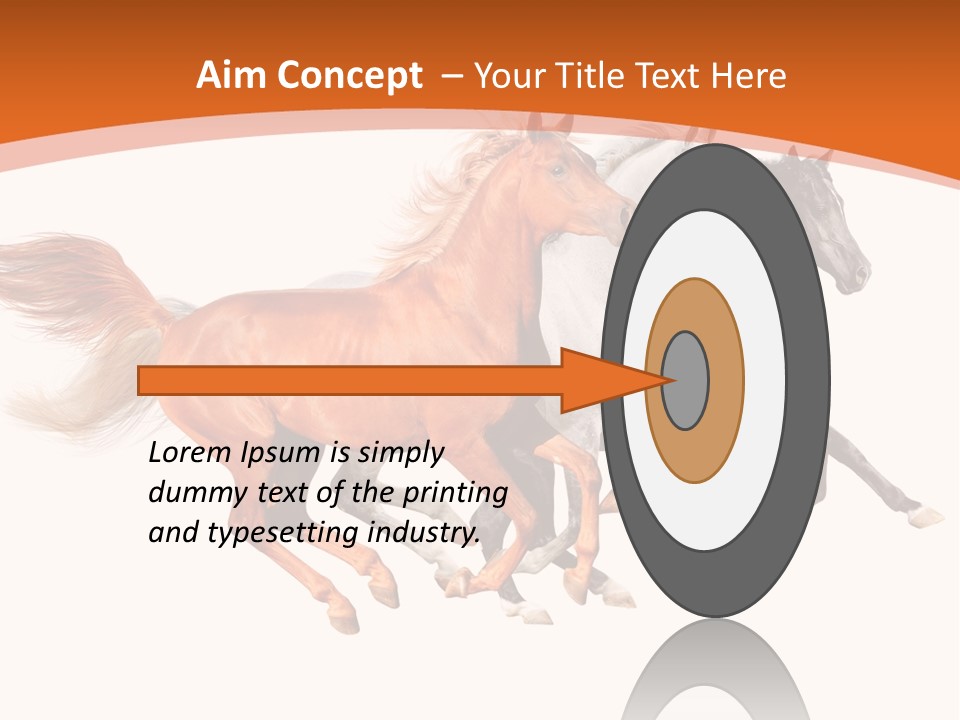 Aim Concept – Your Title Text Here

Lorem Ipsum is simply dummy text of the printing and typesetting industry.